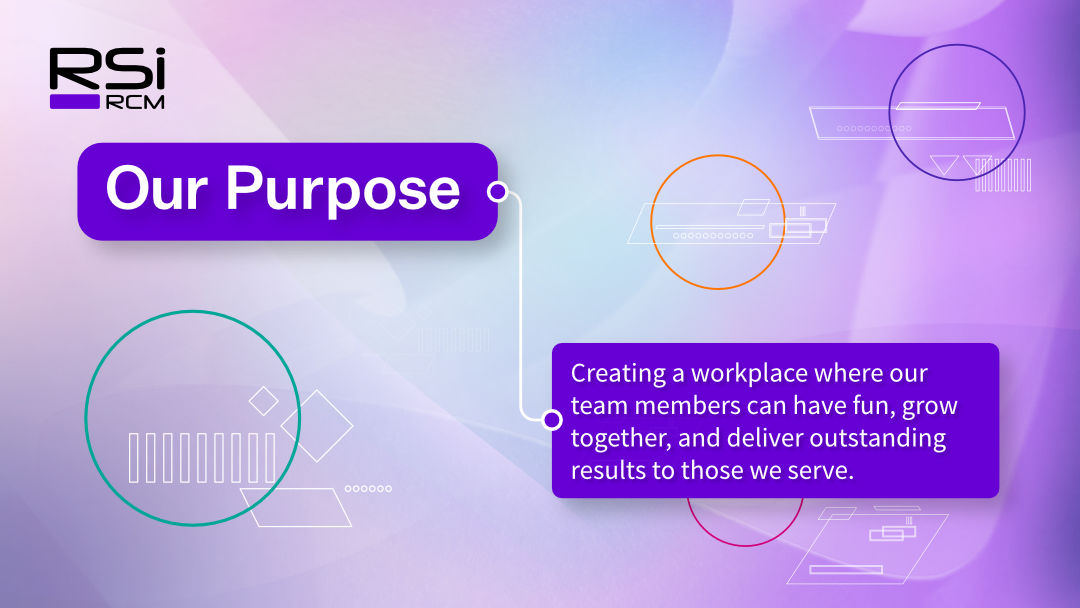 RSi
RCM

Our Purpose

Creating a workplace where our team members can have fun, grow together, and deliver outstanding results to those we serve.